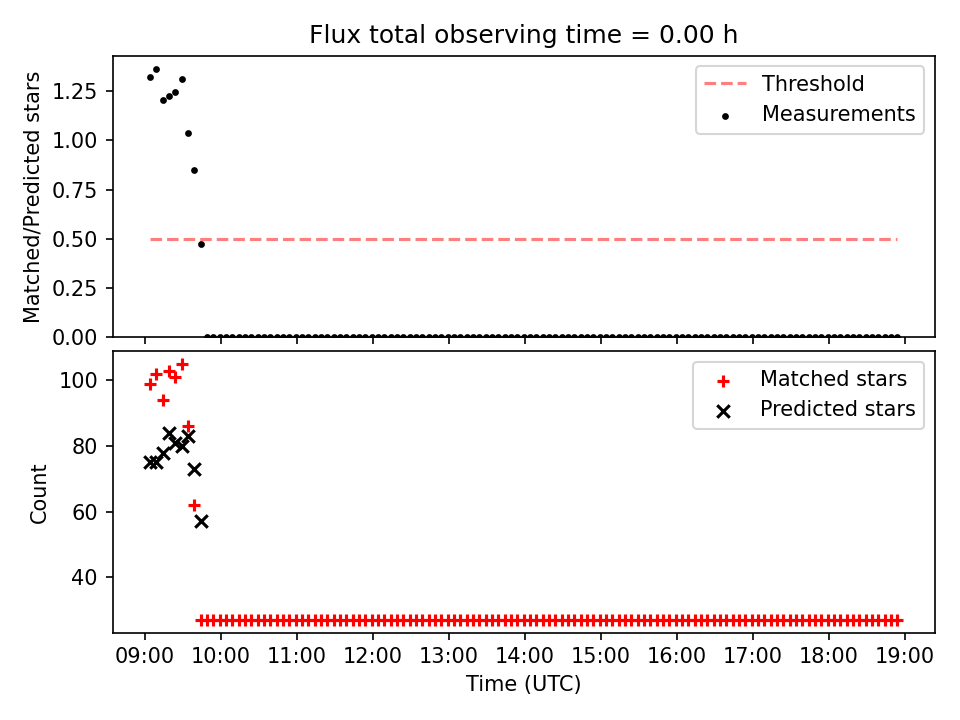 Flux total observing time = 0.00 h

Matched/Predicted stars

1.25
1.00
0.75
0.50
0.25
0.00

Threshold
Measurements

Count

100
80
60
40

Matched stars
Predicted stars

09:00 10:00 11:00 12:00 13:00 14:00 15:00 16:00 17:00 18:00 19:00

Time (UTC)